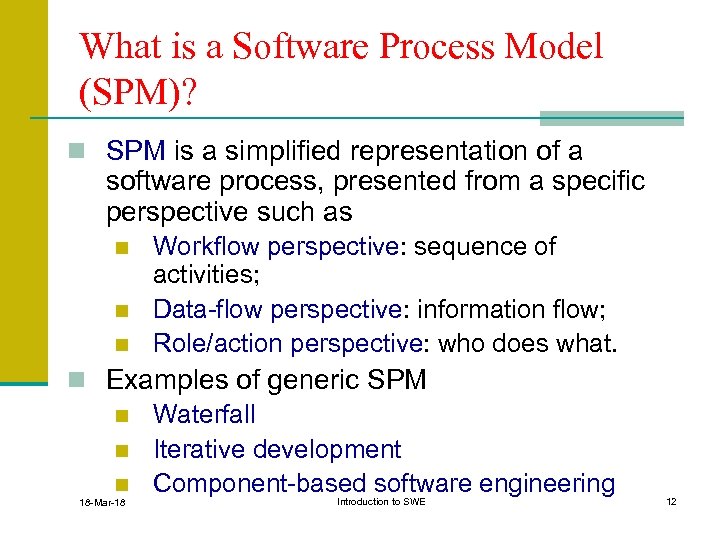 What is a Software Process Model (SPM)?

SPM is a simplified representation of a software process, presented from a specific perspective such as

Workflow perspective: sequence of activities;

Data-flow perspective: information flow;

Role/action perspective: who does what.

Examples of generic SPM

Waterfall

Iterative development

Component-based software engineering

18-Mar-18

Introduction to SWE

12